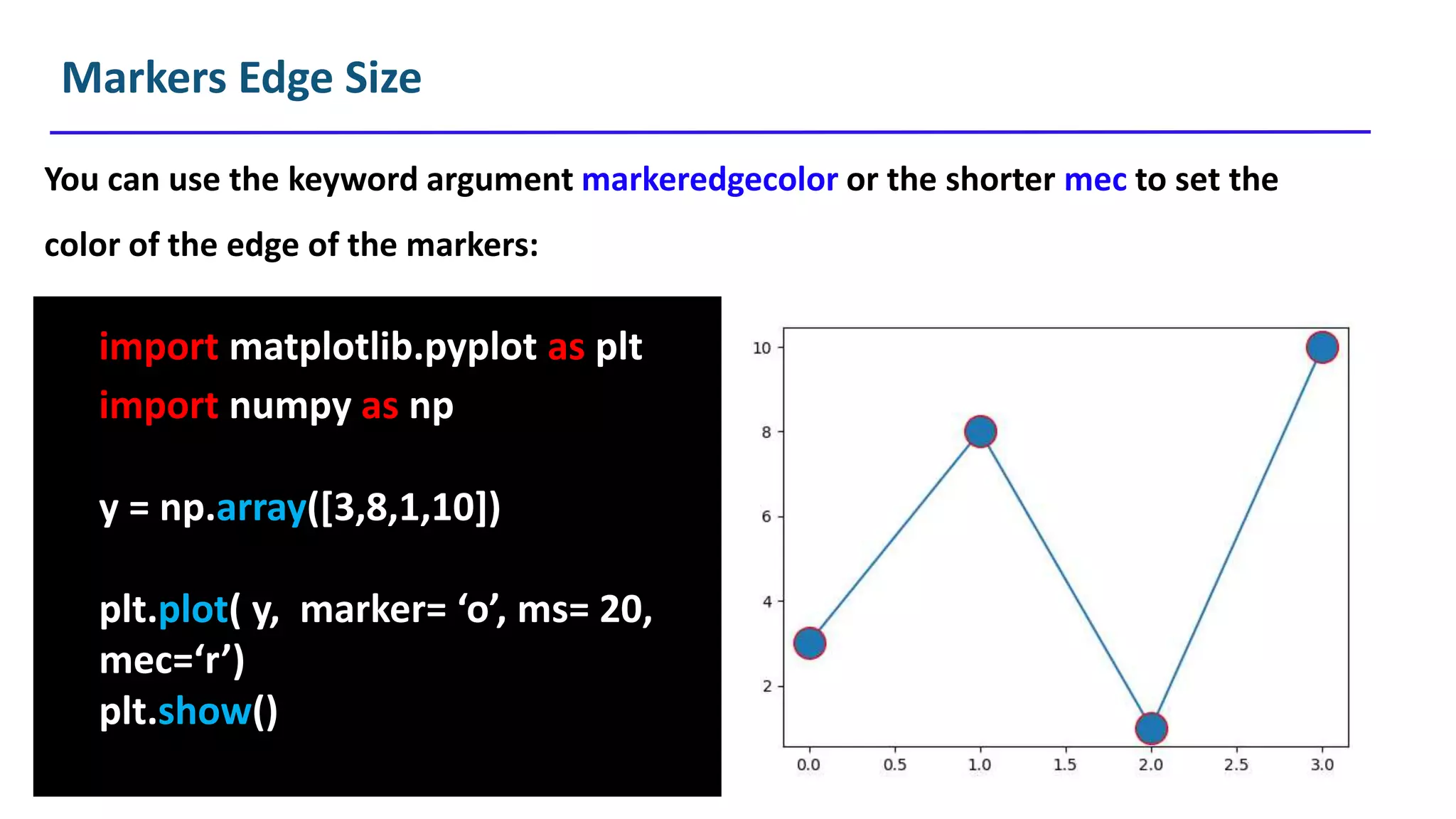 Markers Edge Size

You can use the keyword argument markeredgecolor or the shorter mec to set the color of the edge of the markers:

import matplotlib.pyplot as plt
import numpy as np

y = np.array([3,8,1,10])

plt.plot( y,  marker= ‘o’, ms= 20, mec=‘r’)
plt.show()

10
8
6
4
2
0.0
0.5
1.0
1.5
2.0
2.5
3.0